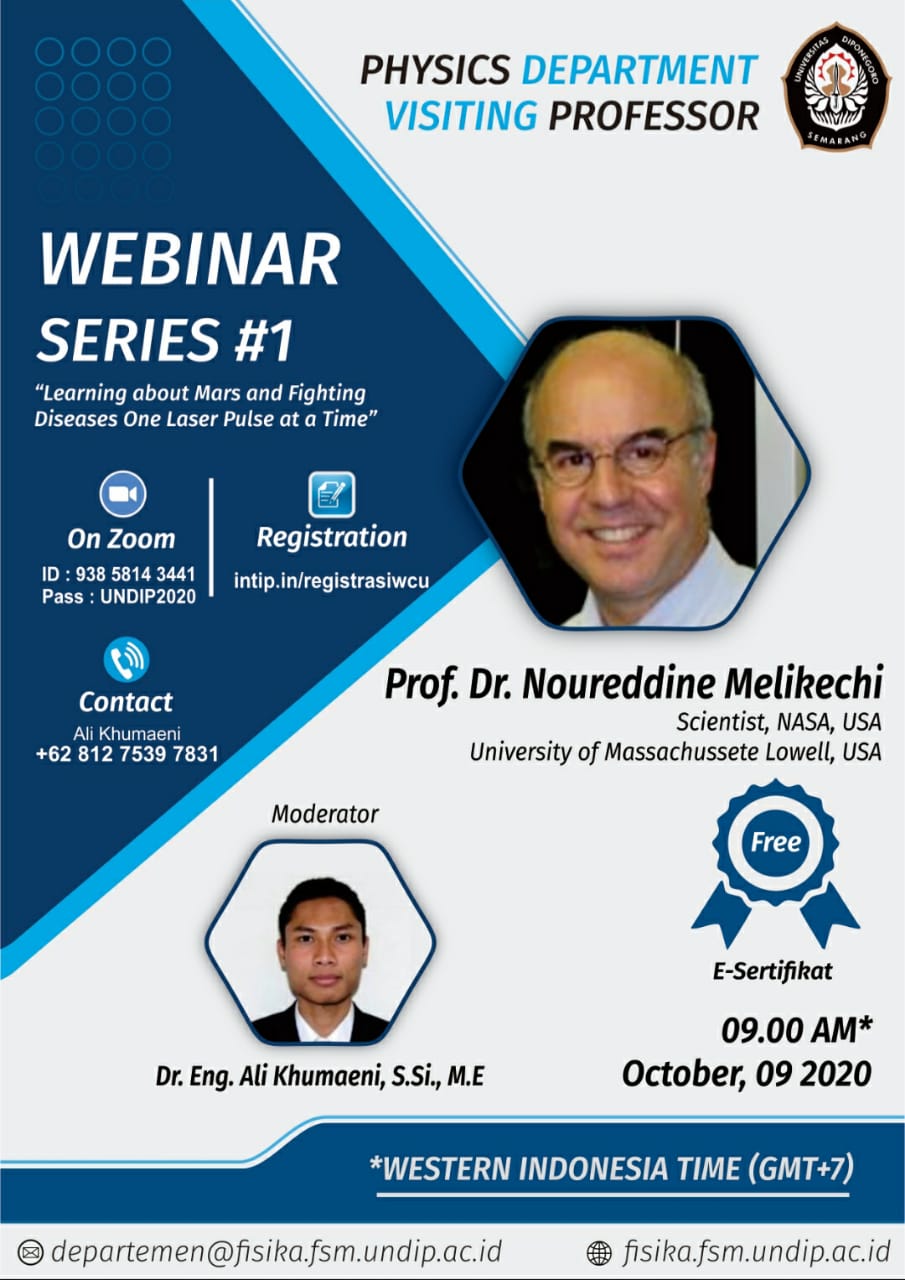 PHYSICS DEPARTMENT VISITING PROFESSOR

UNIVERSITAS DIPONEGORO SEMARANG

WEBINAR SERIES #1

"Learning about Mars and Fighting Diseases One Laser Pulse at a Time"

On Zoom
ID : 938 5814 3441
Pass : UNDIP2020

Registration
intip.in/registrasiwcu

Contact
Ali Khumaeni
+62 812 7539 7831

Prof. Dr. Noureddine Melikechi
Scientist, NASA, USA
University of Massachussete Lowell, USA

Moderator

Dr. Eng. Ali Khumaeni, S.Si., M.E

Free

E-Sertifikat

09.00 AM*
October, 09 2020

*WESTERN INDONESIA TIME (GMT+7)

departemen@fisika.fsm.undip.ac.id
fisika.fsm.undip.ac.id